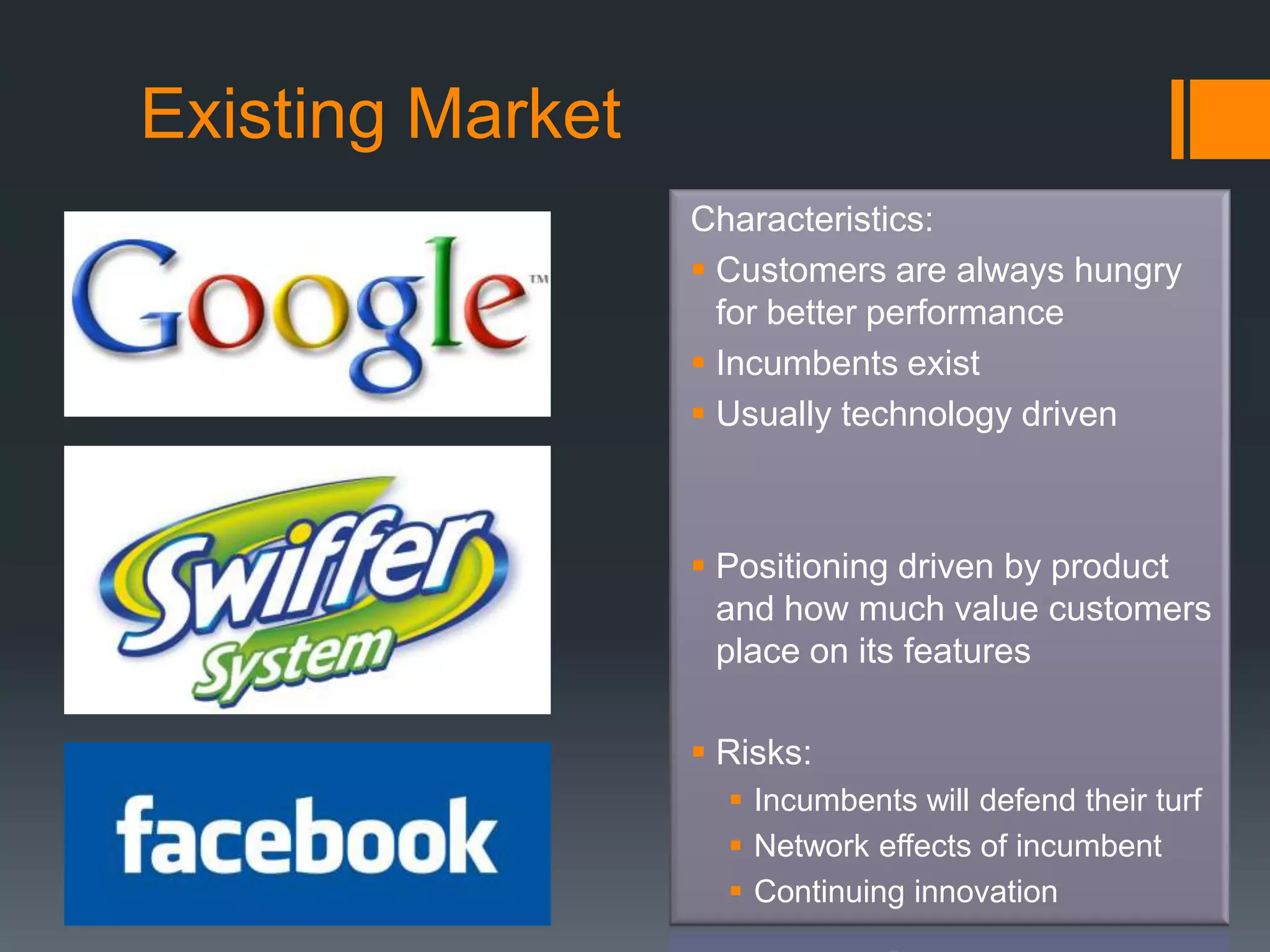 Existing Market

Google™

Swiffer System

facebook

Characteristics:

- Customers are always hungry for better performance
- Incumbents exist
- Usually technology driven

- Positioning driven by product and how much value customers place on its features

- Risks:
  - Incumbents will defend their turf
  - Network effects of incumbent
  - Continuing innovation